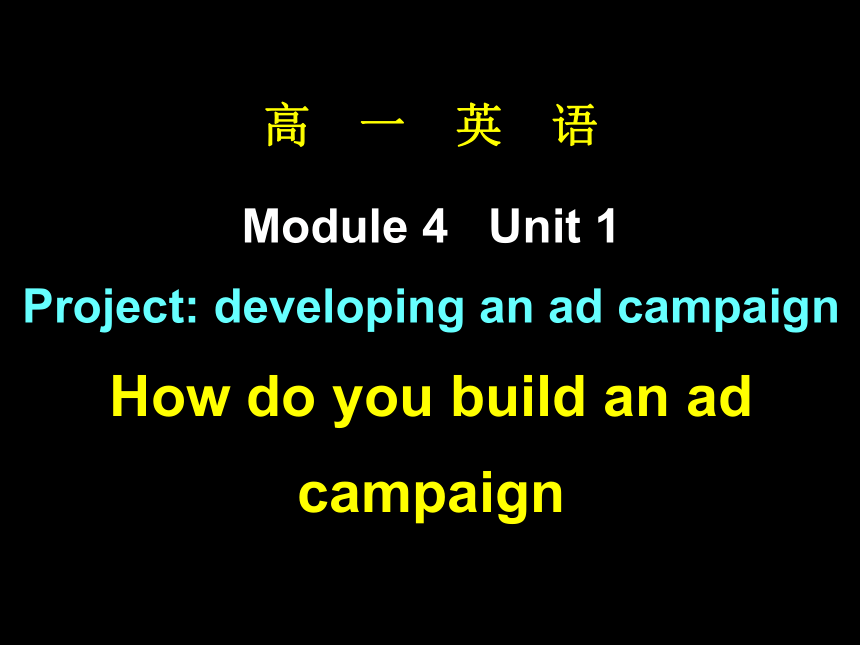 高 一 英 语

Module 4 Unit 1

Project: developing an ad campaign

How do you build an ad campaign